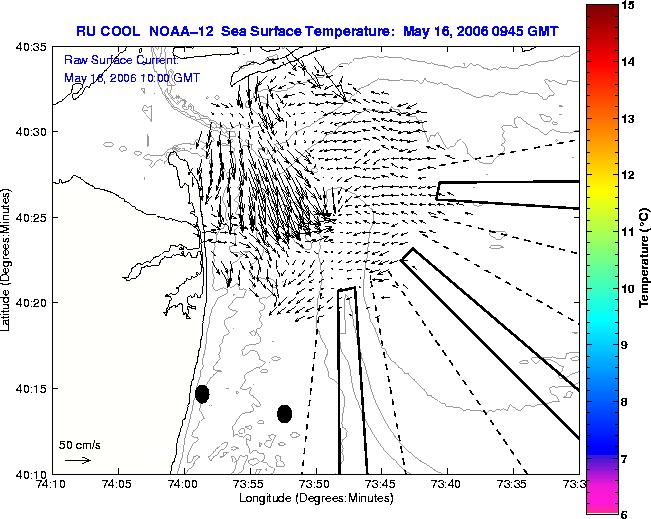 RU COOL NOAA–12 Sea Surface Temperature: May 16, 2006 0945 GMT

Raw Surface Current:
May 16, 2006 10:00 GMT

40:35
40:30
40:25
40:20
40:15
40:10

Latitude (Degrees:Minutes)

50 cm/s

74:10 74:05 74:00 73:55 73:50 73:45 73:40 73:35 73:3

Longitude (Degrees:Minutes)

15
14
13
12
11
10
9
8
7
6

Temperature (°C)